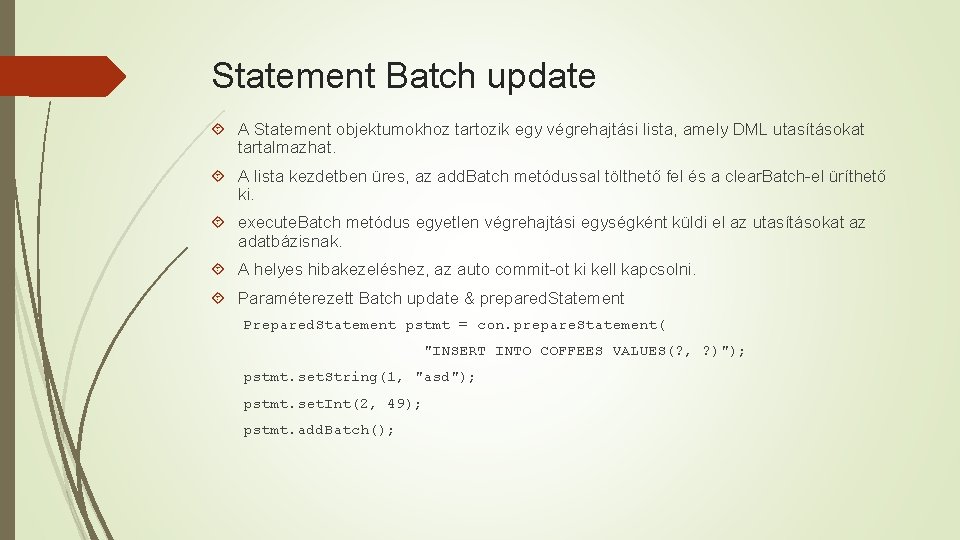 Statement Batch update

A Statement objektumokhoz tartozik egy végrehajtási lista, amely DML utasításokat tartalmazhat.

A lista kezdetben üres, az addBatch metódussal tölthető fel és a clearBatch-el üríthető ki.

executeBatch metódus egyetlen végrehajtási egységként küldi el az utasításokat az adatbázisnak.

A helyes hibakezeléshez, az auto commit-ot ki kell kapcsolni.

Paraméterezett Batch update & preparedStatement

PreparedStatement pstmt = con.prepareStatement(
"INSERT INTO COFFEES VALUES(?, ?)");
pstmt.setString(1, "asd");
pstmt.setInt(2, 49);
pstmt.addBatch();